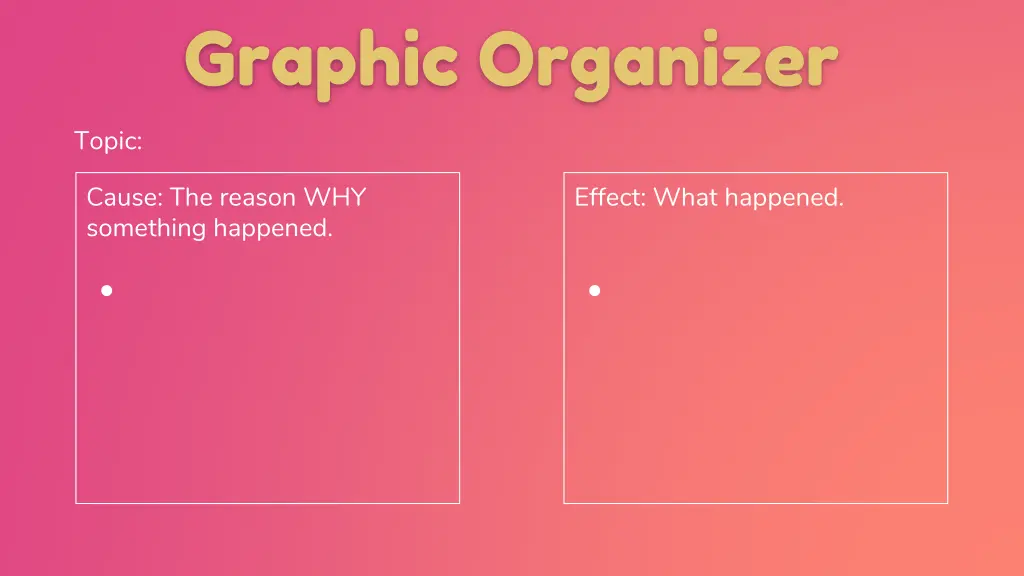 Graphic Organizer

Topic:

Cause: The reason WHY something happened.

•

Effect: What happened.

•